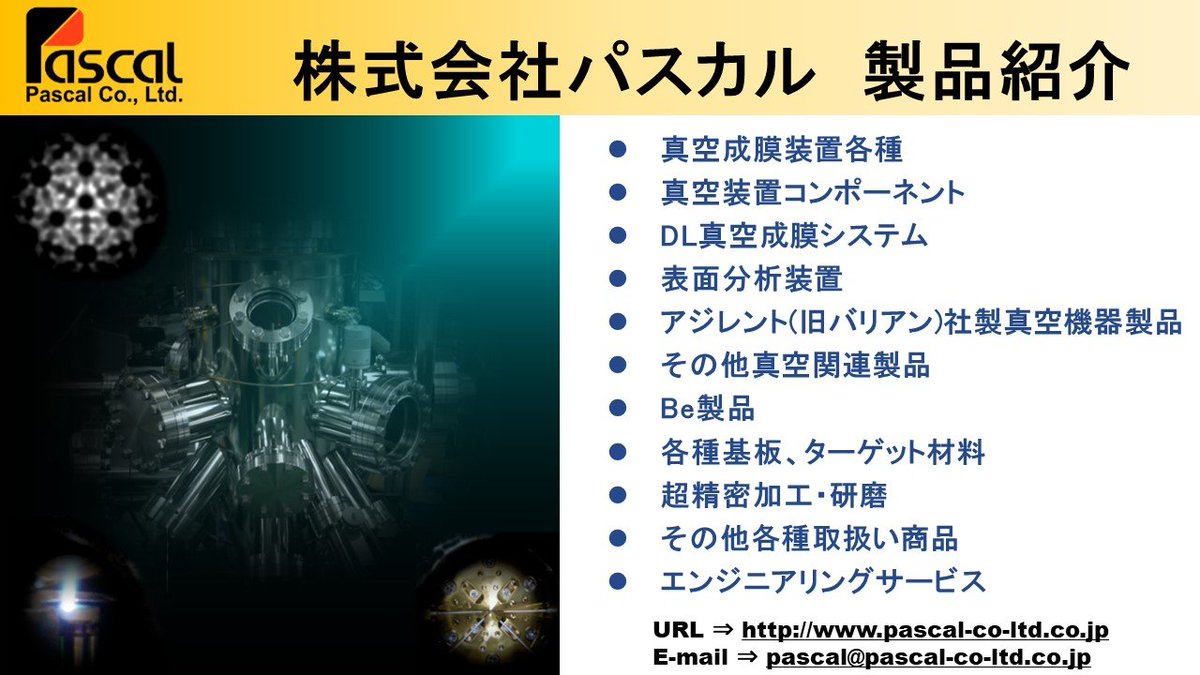 Pascal
Pascal Co., Ltd.

株式会社パスカル 製品紹介

• 真空成膜装置各種
• 真空装置コンポーネント
• DL真空成膜システム
• 表面分析装置
• アジレント(旧バリアン)社製真空機器製品
• その他真空関連製品
• Be製品
• 各種基板、ターゲット材料
• 超精密加工・研磨
• その他各種取扱い商品
• エンジニアリングサービス

URL ⇒ http://www.pascal-co-ltd.co.jp
E-mail ⇒ pascal@pascal-co-ltd.co.jp